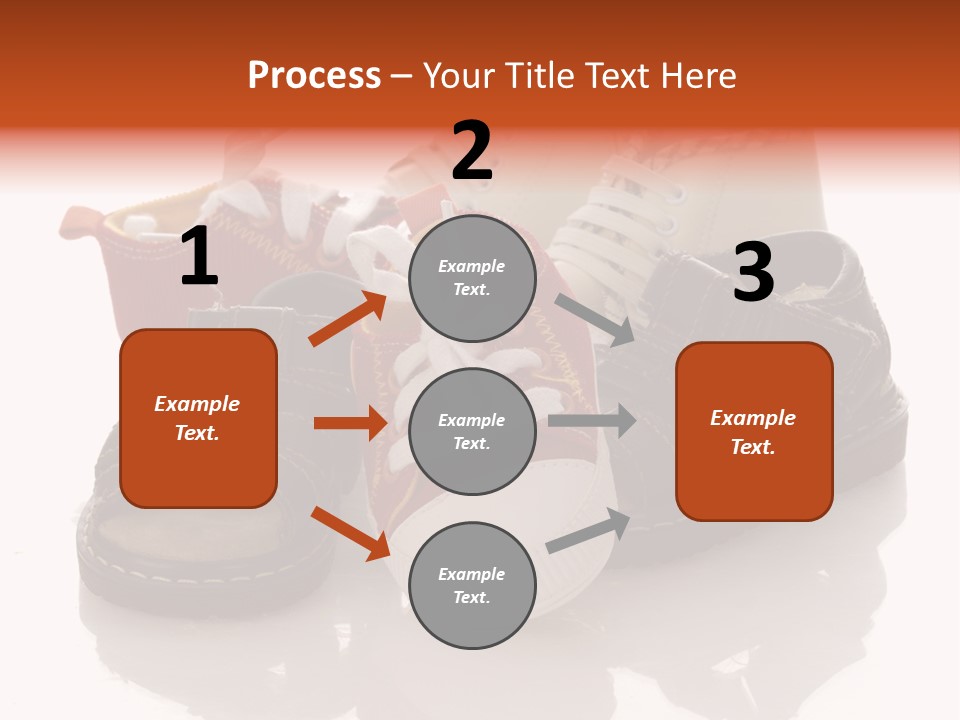 Process – Your Title Text Here

1

Example Text.

2

Example Text.

Example Text.

Example Text.

3

Example Text.